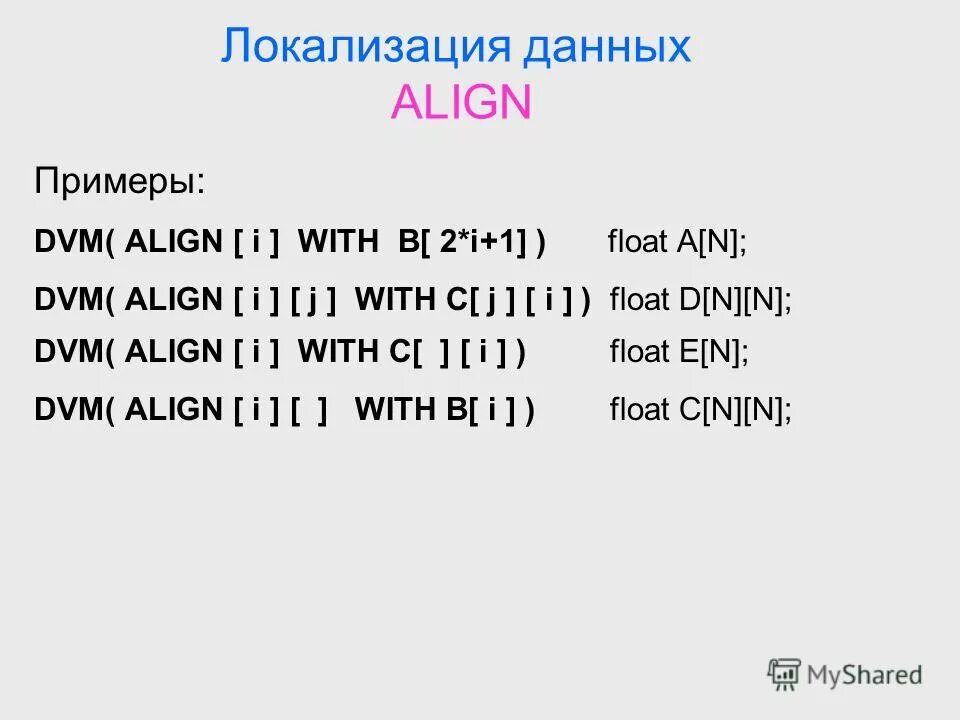 Локализация данных
ALIGN

Примеры:

DVM( ALIGN [ i ] WITH B[ 2*i+1] ) float A[N];

DVM( ALIGN [ i ] [ j ] WITH C[ j ] [ i ] ) float D[N][N];

DVM( ALIGN [ i ] WITH C[ ] [ i ] ) float E[N];

DVM( ALIGN [ i ] [ ] WITH B[ i ] ) float C[N][N];

MyShared